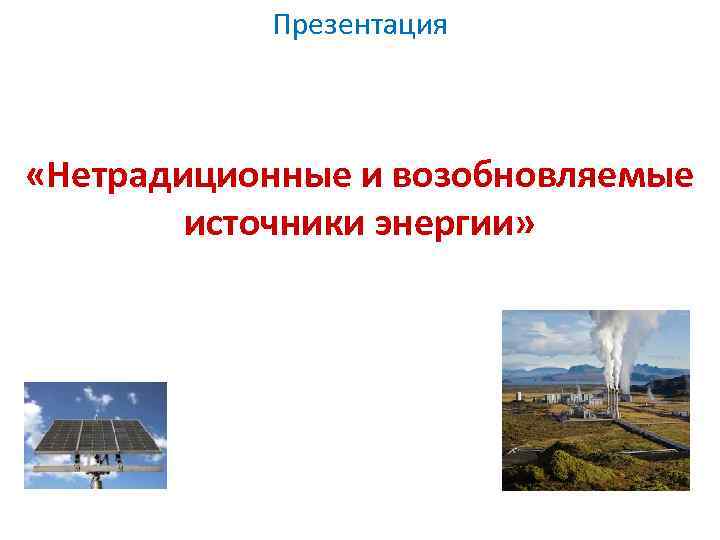 Презентация

«Нетрадиционные и возобновляемые источники энергии»